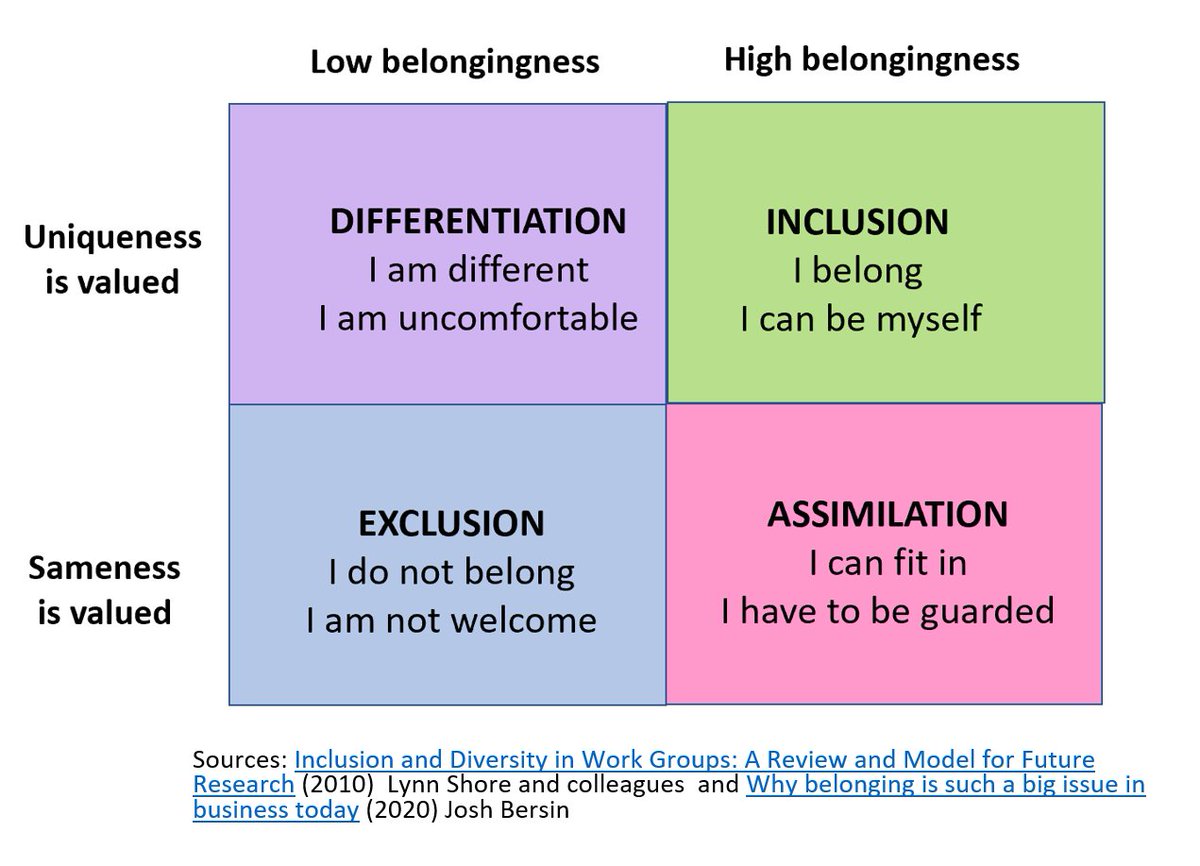 Low belongingness

High belongingness

Uniqueness is valued

DIFFERENTIATION
I am different
I am uncomfortable

INCLUSION
I belong
I can be myself

Sameness is valued

EXCLUSION
I do not belong
I am not welcome

ASSIMILATION
I can fit in
I have to be guarded

Sources: Inclusion and Diversity in Work Groups: A Review and Model for Future Research (2010) Lynn Shore and colleagues and Why belonging is such a big issue in business today (2020) Josh Bersin